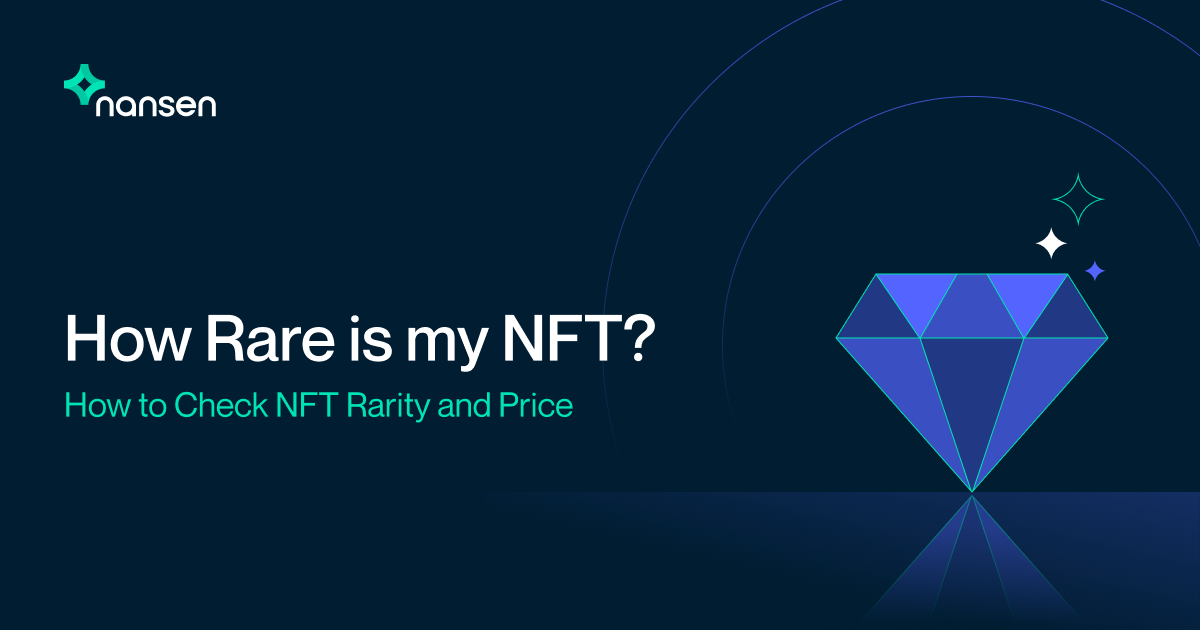 nansen

How Rare is my NFT?

How to Check NFT Rarity and Price